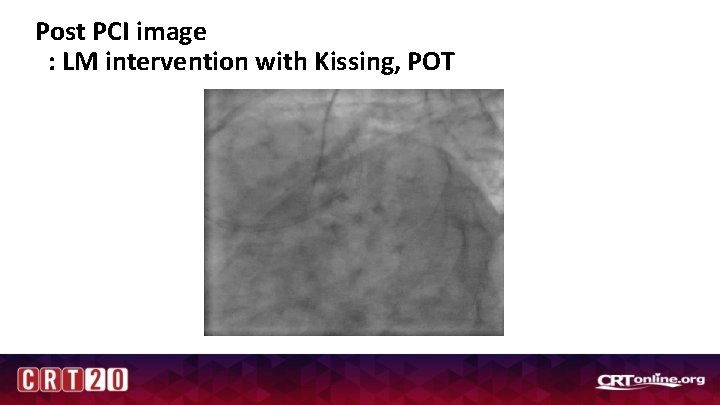 Post PCI image
: LM intervention with Kissing, POT

CRT20

CRTonline.org